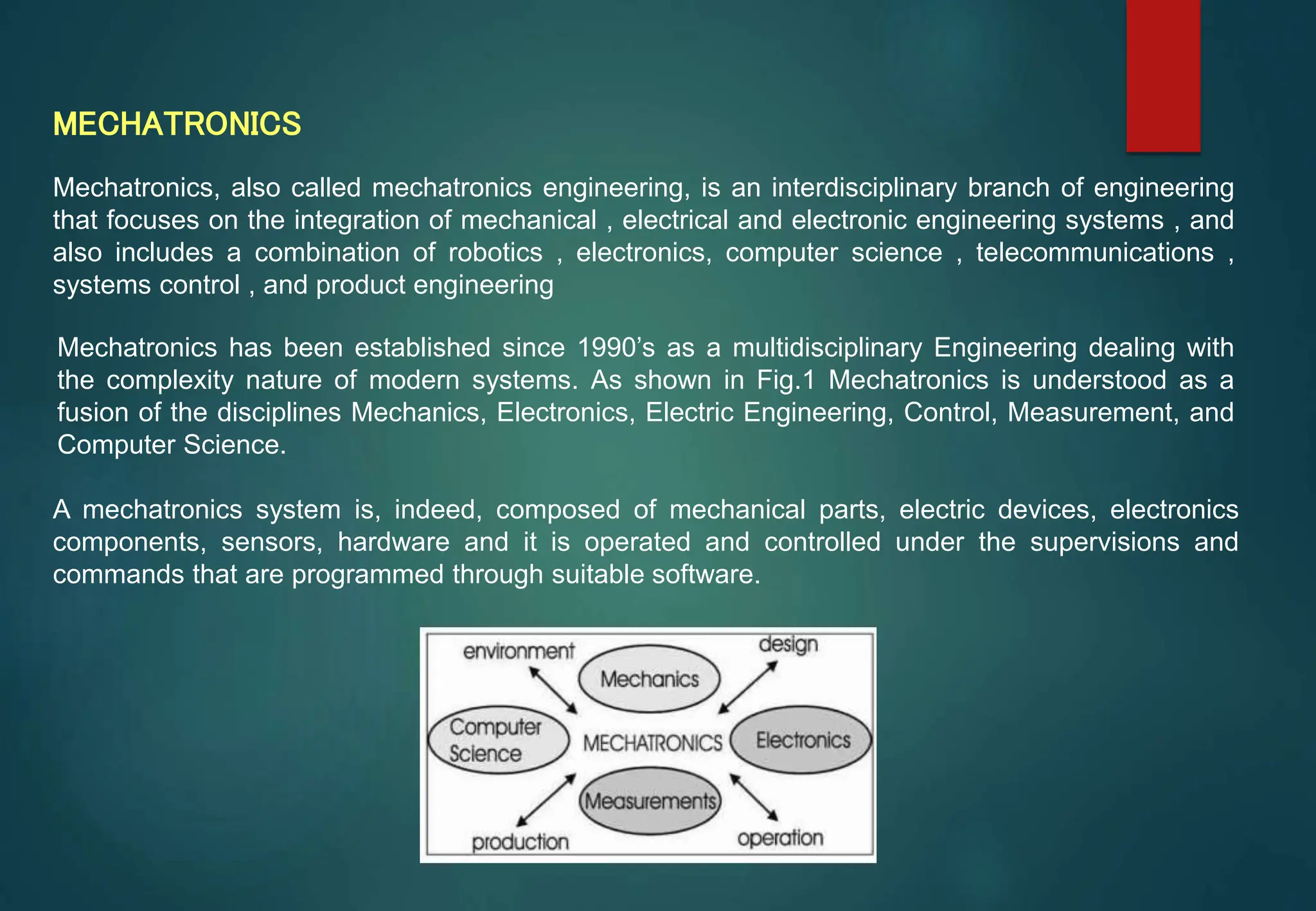 MECHATRONICS

Mechatronics, also called mechatronics engineering, is an interdisciplinary branch of engineering that focuses on the integration of mechanical , electrical and electronic engineering systems , and also includes a combination of robotics , electronics, computer science , telecommunications , systems control , and product engineering

Mechatronics has been established since 1990's as a multidisciplinary Engineering dealing with the complexity nature of modern systems. As shown in Fig.1 Mechatronics is understood as a fusion of the disciplines Mechanics, Electronics, Electric Engineering, Control, Measurement, and Computer Science.

A mechatronics system is, indeed, composed of mechanical parts, electric devices, electronics components, sensors, hardware and it is operated and controlled under the supervisions and commands that are programmed through suitable software.

environment
design
Mechanics
Computer Science
MECHATRONICS
Electronics
Measurements
production
operation